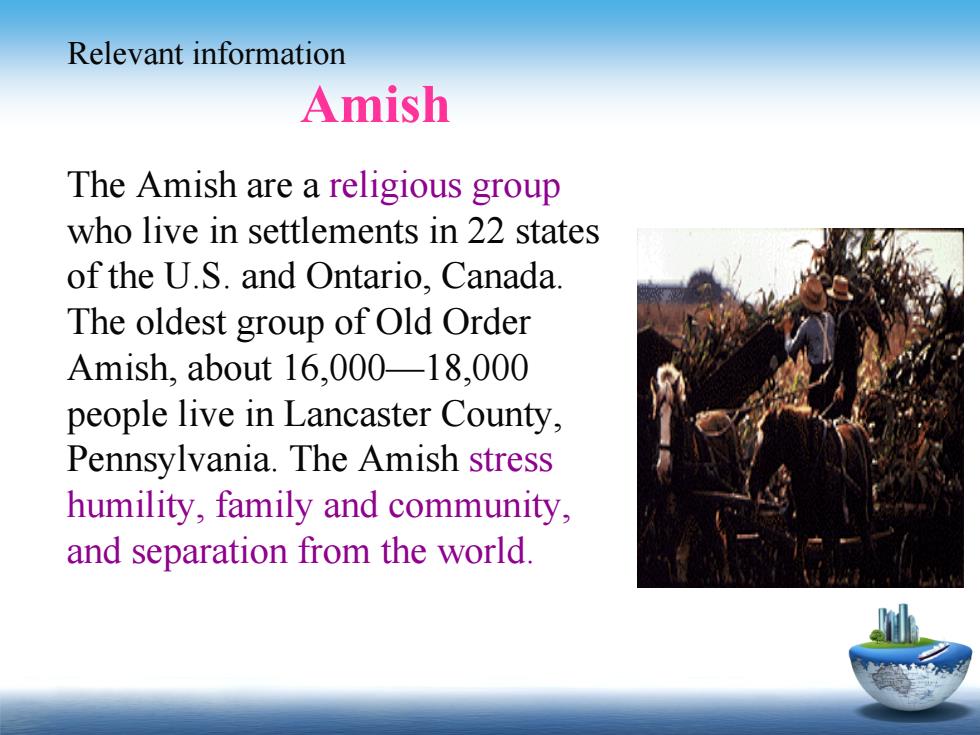 Relevant information

Amish

The Amish are a religious group who live in settlements in 22 states of the U.S. and Ontario, Canada. The oldest group of Old Order Amish, about 16,000—18,000 people live in Lancaster County, Pennsylvania. The Amish stress humility, family and community, and separation from the world.